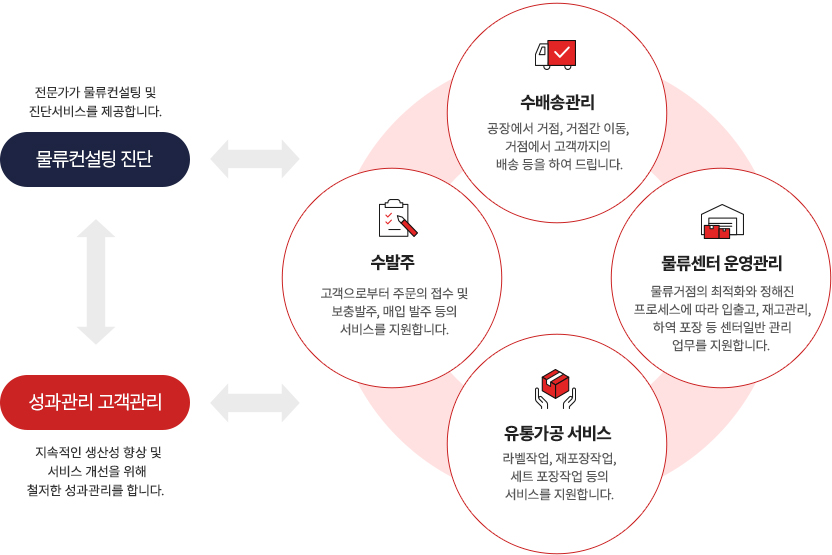 전문가가 물류컨설팅 및 진단서비스를 제공합니다.

물류컨설팅 진단

성과관리 고객관리

지속적인 생산성 향상 및 서비스 개선을 위해 철저한 성과관리를 합니다.

수배송관리

공장에서 거점, 거점간 이동, 거점에서 고객까지의 배송 등을 하여 드립니다.

수발주

고객으로부터 주문의 접수 및 보충발주, 매입 발주 등의 서비스를 지원합니다.

물류센터 운영관리

물류거점의 최적화와 정해진 프로세스에 따라 입출고, 재고관리, 하역 포장 등 센터일반 관리 업무를 지원합니다.

유통가공 서비스

라벨작업, 재포장작업, 세트 포장작업 등의 서비스를 지원합니다.